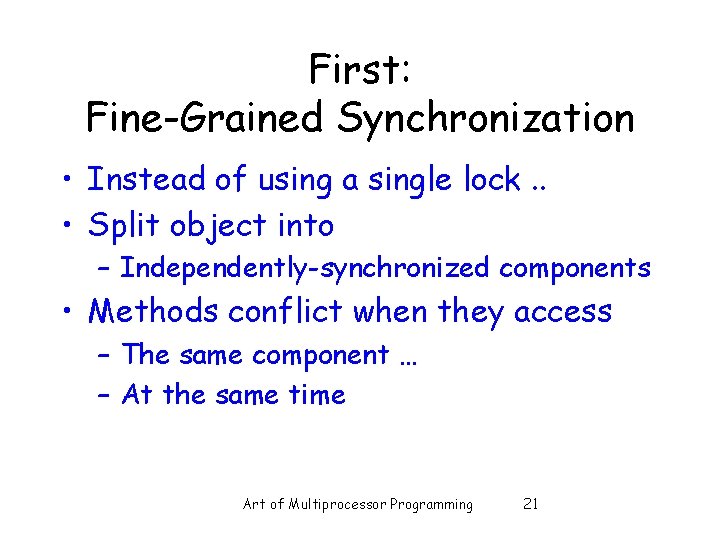 First:
Fine-Grained Synchronization

• Instead of using a single lock ..
• Split object into
– Independently-synchronized components
• Methods conflict when they access
– The same component …
– At the same time

Art of Multiprocessor Programming 21